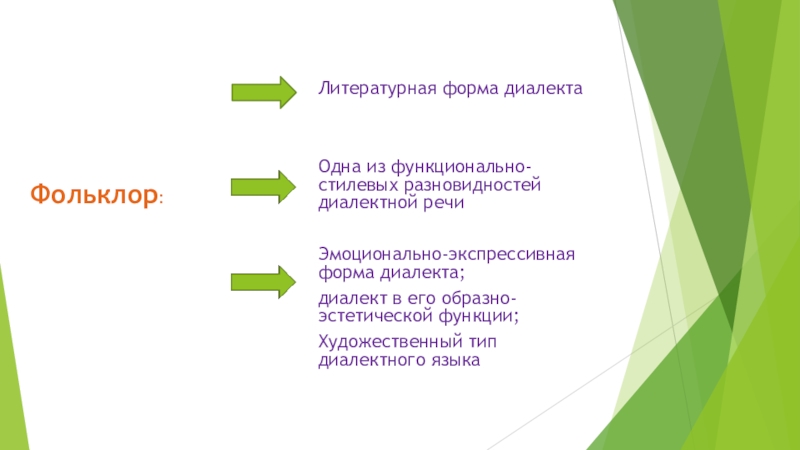 Фольклор:

Литературная форма диалекта

Одна из функционально-стилевых разновидностей диалектной речи

Эмоционально-экспрессивная форма диалекта;

диалект в его образно-эстетической функции;

Художественный тип диалектного языка